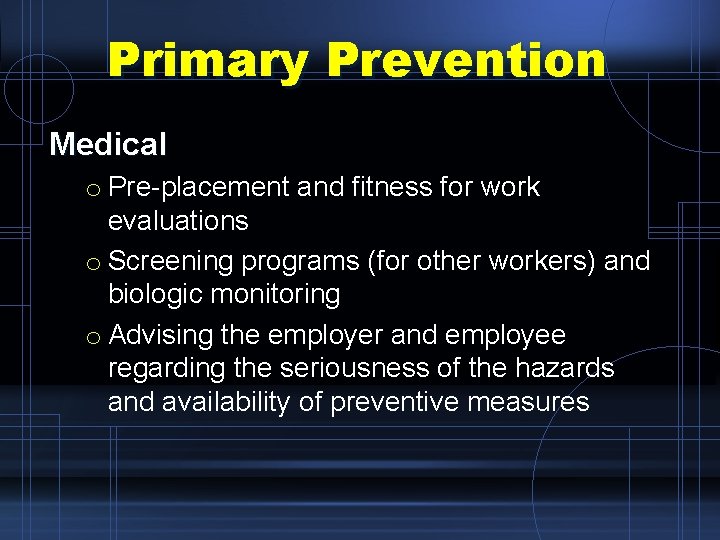 Primary Prevention

Medical

o Pre-placement and fitness for work evaluations

o Screening programs (for other workers) and biologic monitoring

o Advising the employer and employee regarding the seriousness of the hazards and availability of preventive measures